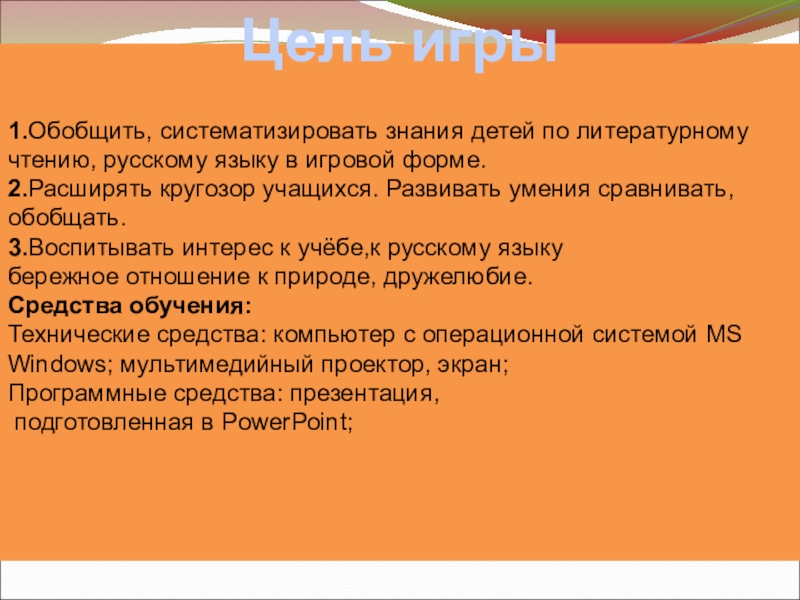 Цель игры

1.Обобщить, систематизировать знания детей по литературному чтению, русскому языку в игровой форме.
2.Расширять кругозор учащихся. Развивать умения сравнивать, обобщать.
3.Воспитывать интерес к учёбе,к русскому языку
бережное отношение к природе, дружелюбие.
Средства обучения:
Технические средства: компьютер с операционной системой MS Windows; мультимедийный проектор, экран;
Программные средства: презентация,
подготовленная в PowerPoint;